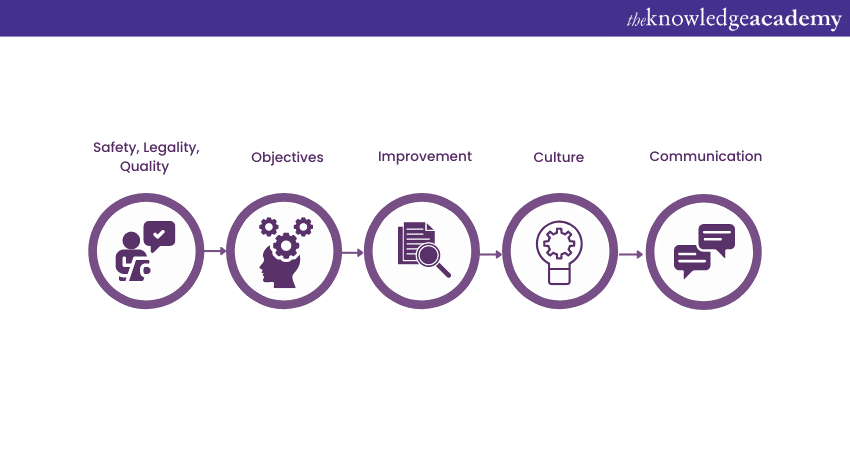 theknowledgeacademy

Safety, Legality, Quality

Objectives

Improvement

Culture

Communication